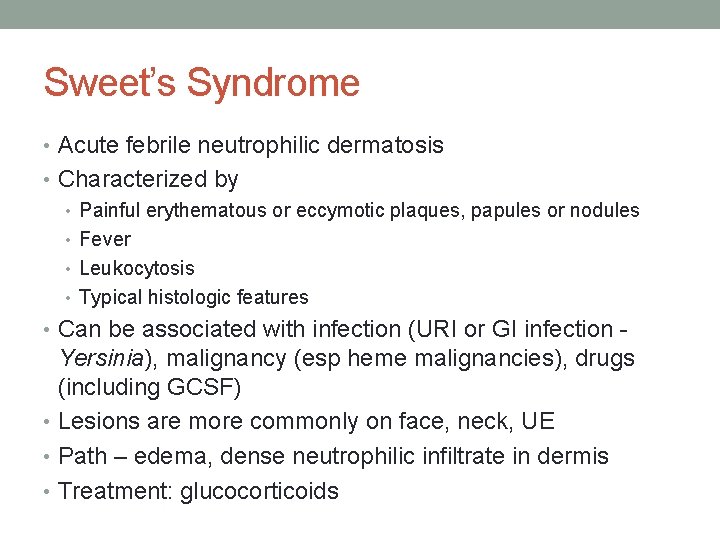 Sweet's Syndrome

• Acute febrile neutrophilic dermatosis
• Characterized by
  • Painful erythematous or eccymotic plaques, papules or nodules
  • Fever
  • Leukocytosis
  • Typical histologic features
• Can be associated with infection (URI or GI infection - Yersinia), malignancy (esp heme malignancies), drugs (including GCSF)
• Lesions are more commonly on face, neck, UE
• Path – edema, dense neutrophilic infiltrate in dermis
• Treatment: glucocorticoids